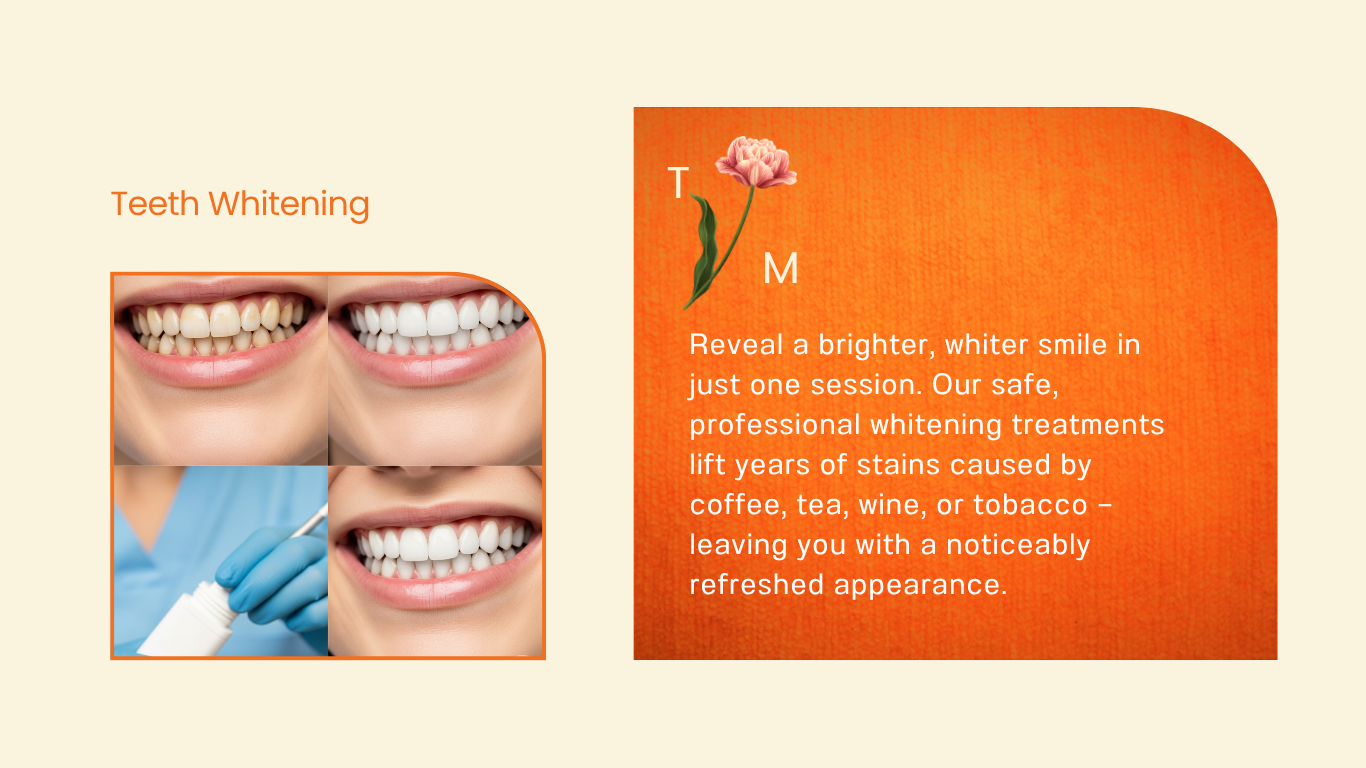 Teeth Whitening

T
M

Reveal a brighter, whiter smile in just one session. Our safe, professional whitening treatments lift years of stains caused by coffee, tea, wine, or tobacco – leaving you with a noticeably refreshed appearance.